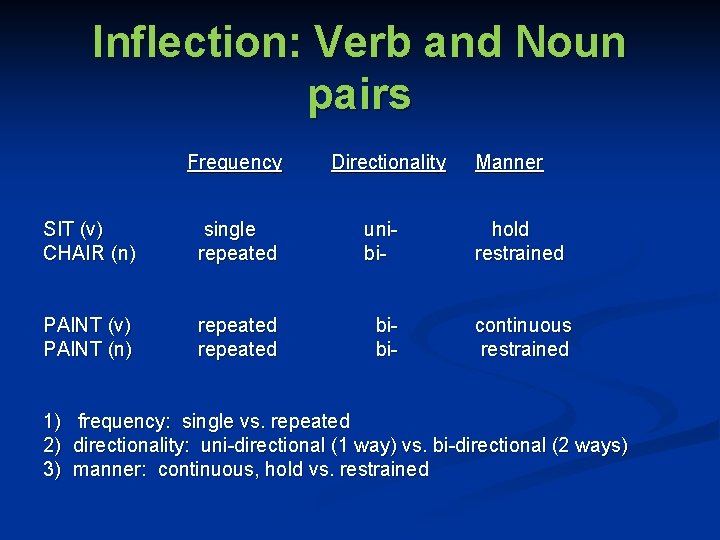 Inflection: Verb and Noun pairs

| | Frequency | Directionality | Manner |
|---|---|---|---|
| SIT (v) | single | uni- | hold |
| CHAIR (n) | repeated | bi- | restrained |
| PAINT (v) | repeated | bi- | continuous |
| PAINT (n) | repeated | bi- | restrained |

1) frequency: single vs. repeated
2) directionality: uni-directional (1 way) vs. bi-directional (2 ways)
3) manner: continuous, hold vs. restrained